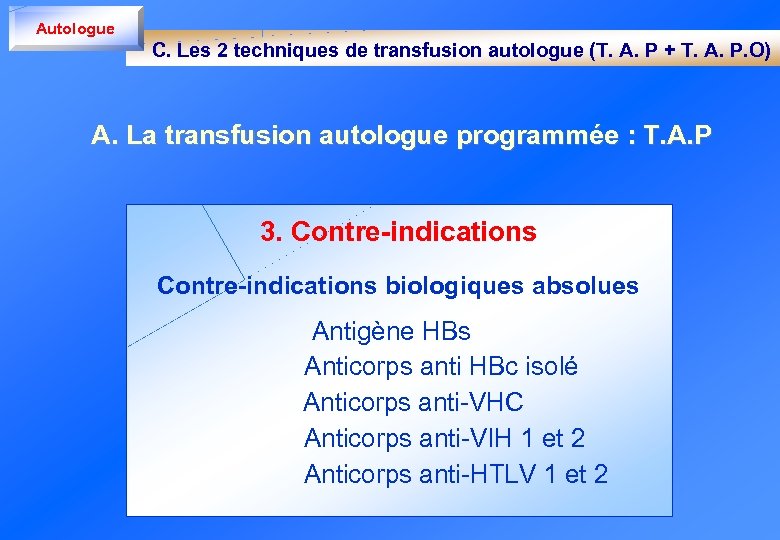 Autologue

C. Les 2 techniques de transfusion autologue (T. A. P + T. A. P.O)

A. La transfusion autologue programmée : T.A.P

3. Contre-indications

Contre-indications biologiques absolues

Antigène HBs
Anticorps anti HBc isolé
Anticorps anti-VHC
Anticorps anti-VIH 1 et 2
Anticorps anti-HTLV 1 et 2